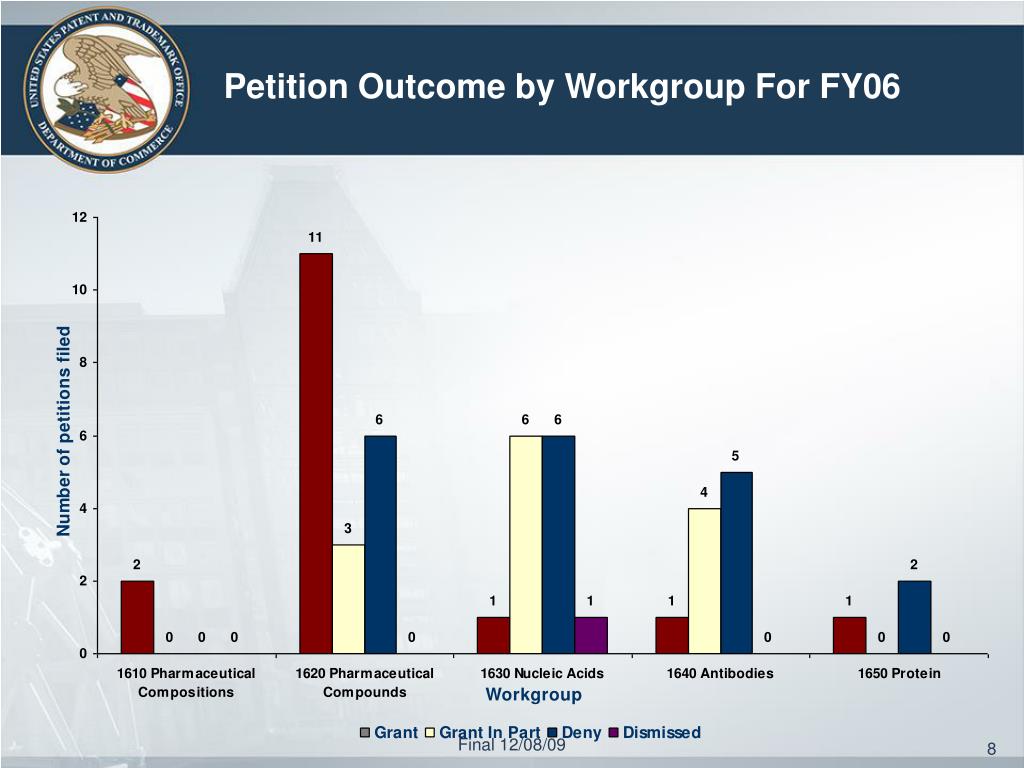 UNITED STATES PATENT AND TRADEMARK OFFICE DEPARTMENT OF COMMERCE

Petition Outcome by Workgroup For FY06

Number of petitions filed

12
10
8
6
4
2
0

2 0 0 0
11 3 6 0
1 6 6 1
1 4 5 0
1 0 2 0

1610 Pharmaceutical Compositions
1620 Pharmaceutical Compounds
1630 Nucleic Acids
1640 Antibodies
1650 Protein

Workgroup

Grant Grant In Part Deny Dismissed

Final 12/08/09

8